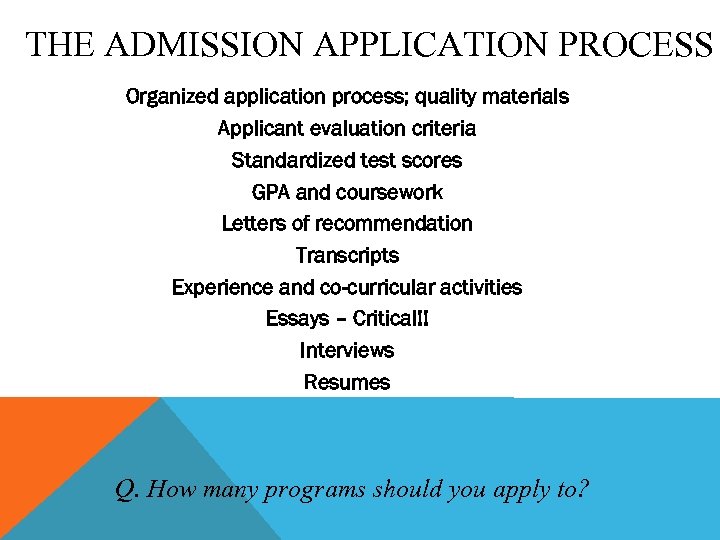 THE ADMISSION APPLICATION PROCESS

Organized application process; quality materials

Applicant evaluation criteria

Standardized test scores

GPA and coursework

Letters of recommendation

Transcripts

Experience and co-curricular activities

Essays – Critical!!

Interviews

Resumes

Q. How many programs should you apply to?